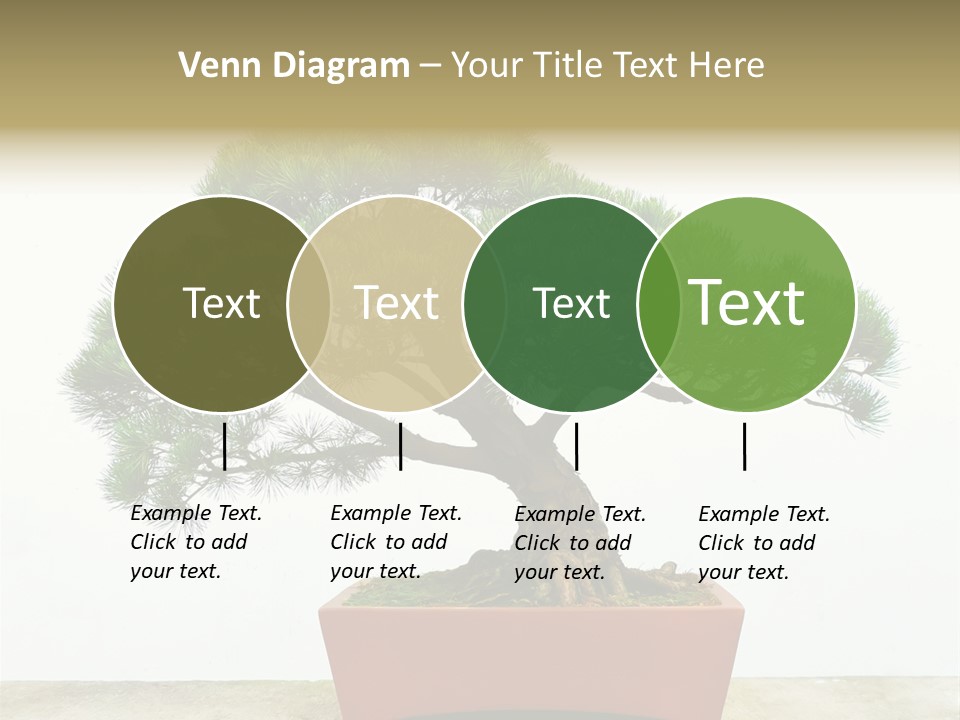 Venn Diagram – Your Title Text Here

Text

Text

Text

Text

Example Text. Click to add your text.

Example Text. Click to add your text.

Example Text. Click to add your text.

Example Text. Click to add your text.